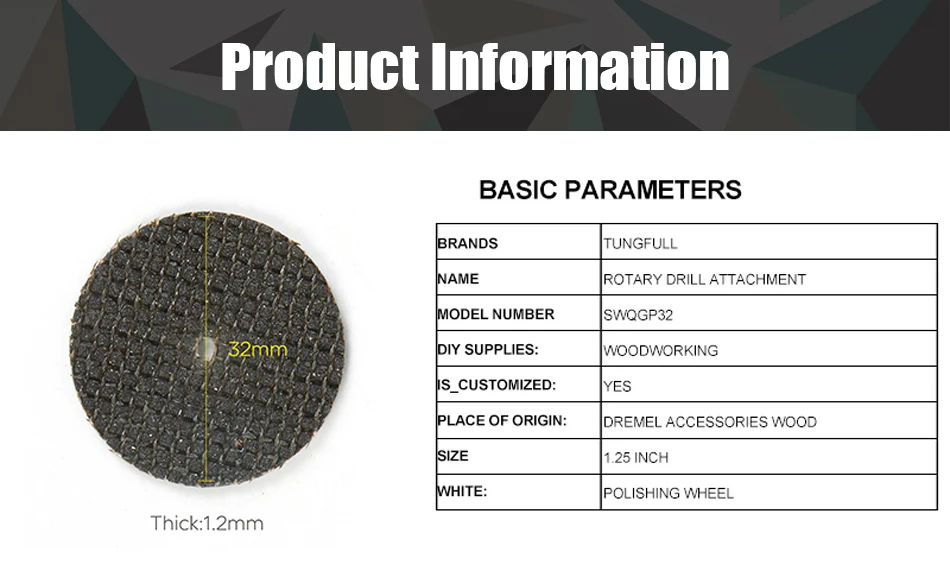 Product Information

32mm

Thick:1.2mm

BASIC PARAMETERS

| BRANDS | TUNGFULL |
|---|---|
| NAME | ROTARY DRILL ATTACHMENT |
| MODEL NUMBER | SWQGP32 |
| DIY SUPPLIES: | WOODWORKING |
| IS_CUSTOMIZED: | YES |
| PLACE OF ORIGIN: | DREMEL ACCESSORIES WOOD |
| SIZE | 1.25 INCH |
| WHITE: | POLISHING WHEEL |